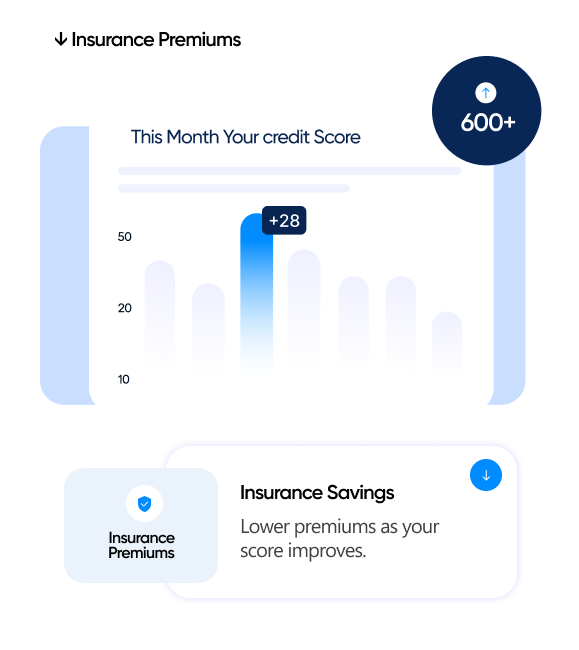 ↓ Insurance Premiums

600+

This Month Your credit Score

+28

50

20

10

Insurance Premiums

Insurance Savings

Lower premiums as your score improves.